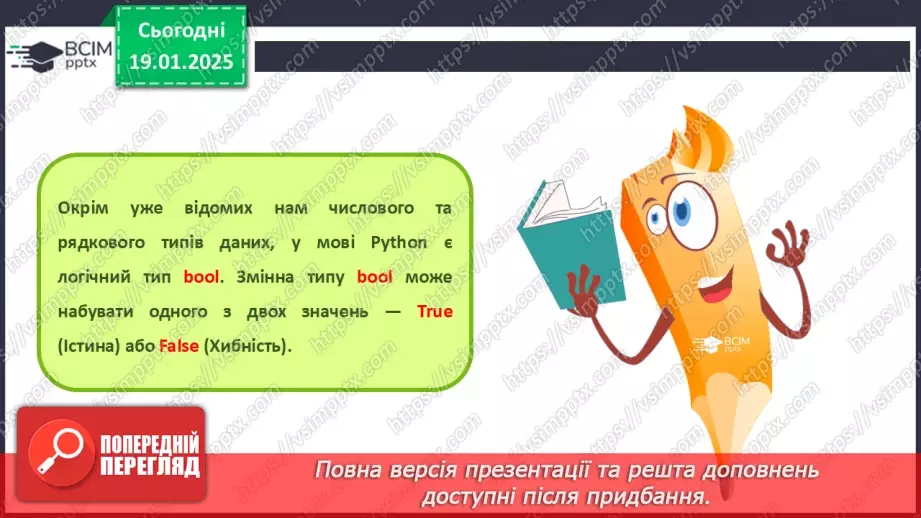 ВСІМ pptx

Сьогодні 19.01.2025

Окрім уже відомих нам числового та рядкового типів даних, у мові Python є логічний тип bool. Змінна типу bool може набувати одного з двох значень — True (Істина) або False (Хибність).

ВСІМ pptx

ПОПЕРЕДНІЙ ПЕРЕГЛЯД

Повна версія презентації та решта доповнень доступні після придбання.

https://vsimpptx.com